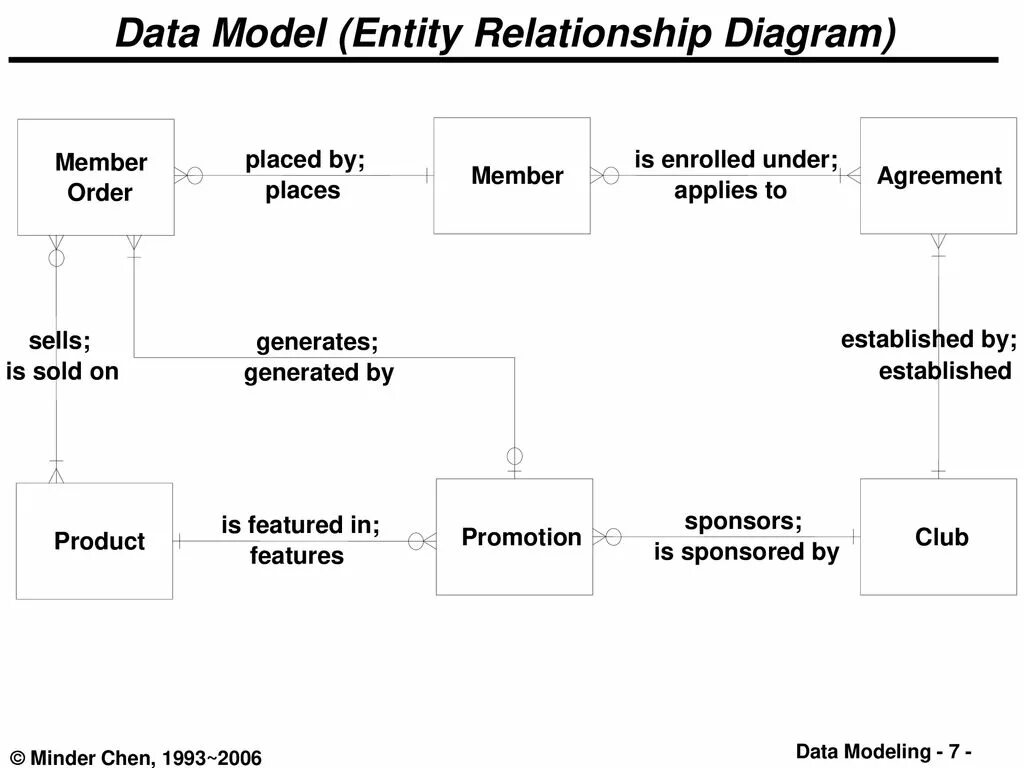 Data Model (Entity Relationship Diagram)

Member Order

placed by; places

Member

is enrolled under; applies to

Agreement

sells; is sold on

generates; generated by

established by; established

Product

is featured in; features

Promotion

sponsors; is sponsored by

Club

© Minder Chen, 1993~2006

Data Modeling - 7 -